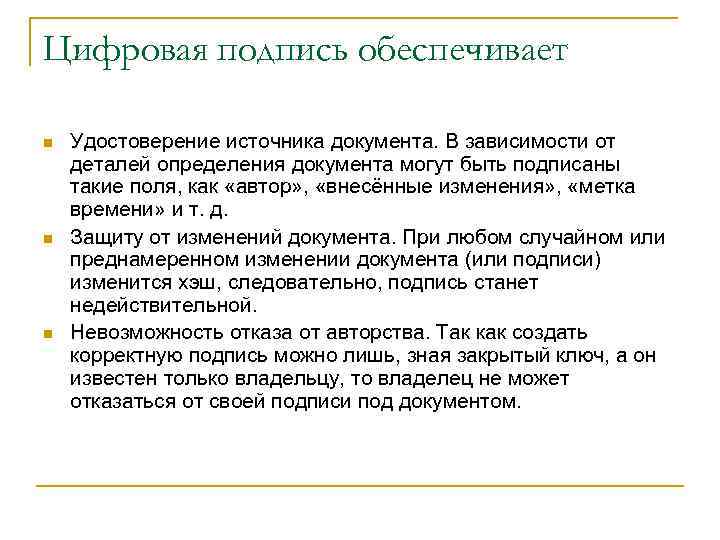 Цифровая подпись обеспечивает

Удостоверение источника документа. В зависимости от деталей определения документа могут быть подписаны такие поля, как «автор», «внесённые изменения», «метка времени» и т. д.

Защиту от изменений документа. При любом случайном или преднамеренном изменении документа (или подписи) изменится хэш, следовательно, подпись станет недействительной.

Невозможность отказа от авторства. Так как создать корректную подпись можно лишь, зная закрытый ключ, а он известен только владельцу, то владелец не может отказаться от своей подписи под документом.